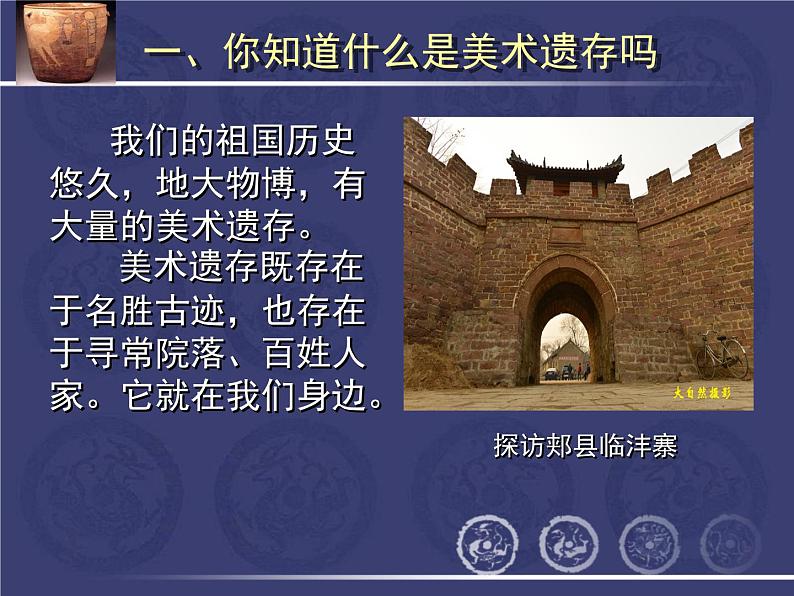 一、你知道什么是美术遗存吗

我们的祖国历史悠久，地大物博，有大量的美术遗存。

美术遗存既存在于名胜古迹，也存在于寻常院落、百姓人家。它就在我们身边。

大自然摄影

探访郏县临沣寨